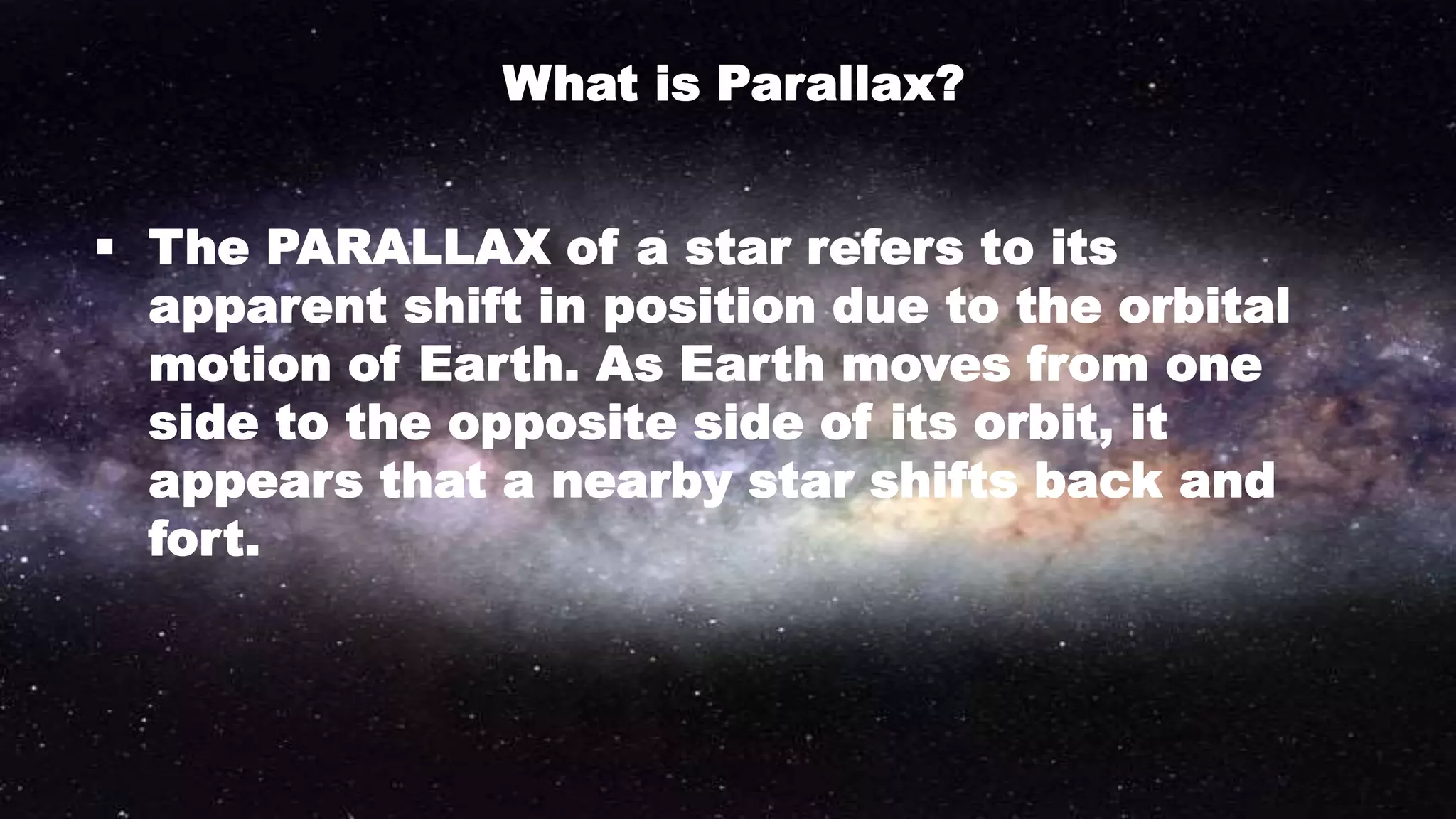 What is Parallax?

▪ The PARALLAX of a star refers to its apparent shift in position due to the orbital motion of Earth. As Earth moves from one side to the opposite side of its orbit, it appears that a nearby star shifts back and fort.